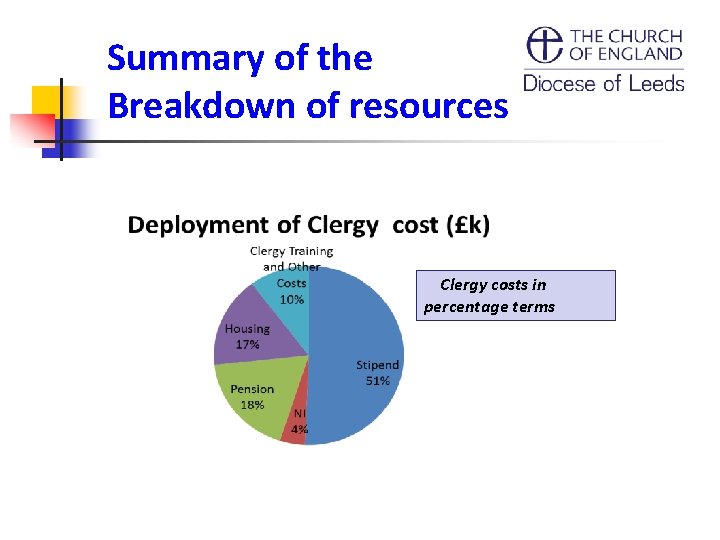 Summary of the Breakdown of resources

THE CHURCH OF ENGLAND
Diocese of Leeds

Deployment of Clergy cost (£k)

Clergy Training and Other Costs 10%

Housing 17%

Pension 18%

NI 4%

Stipend 51%

Clergy costs in percentage terms